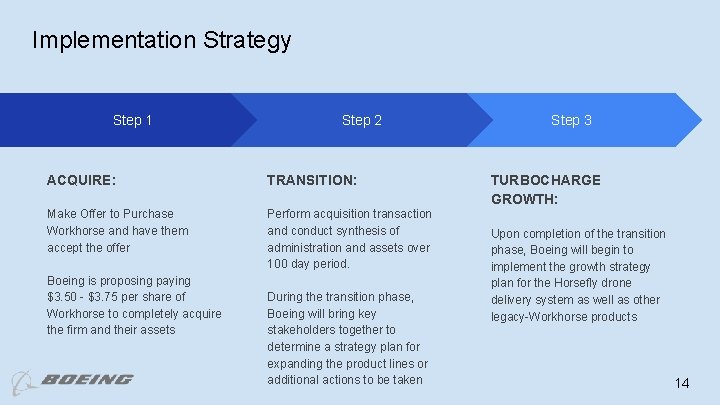 Implementation Strategy

Step 1

Step 2

Step 3

ACQUIRE:

Make Offer to Purchase Workhorse and have them accept the offer

Boeing is proposing paying \$3.50 - \$3.75 per share of Workhorse to completely acquire the firm and their assets

TRANSITION:

Perform acquisition transaction and conduct synthesis of administration and assets over 100 day period.

During the transition phase, Boeing will bring key stakeholders together to determine a strategy plan for expanding the product lines or additional actions to be taken

TURBOCHARGE GROWTH:

Upon completion of the transition phase, Boeing will begin to implement the growth strategy plan for the Horsefly drone delivery system as well as other legacy-Workhorse products

BOEING

14